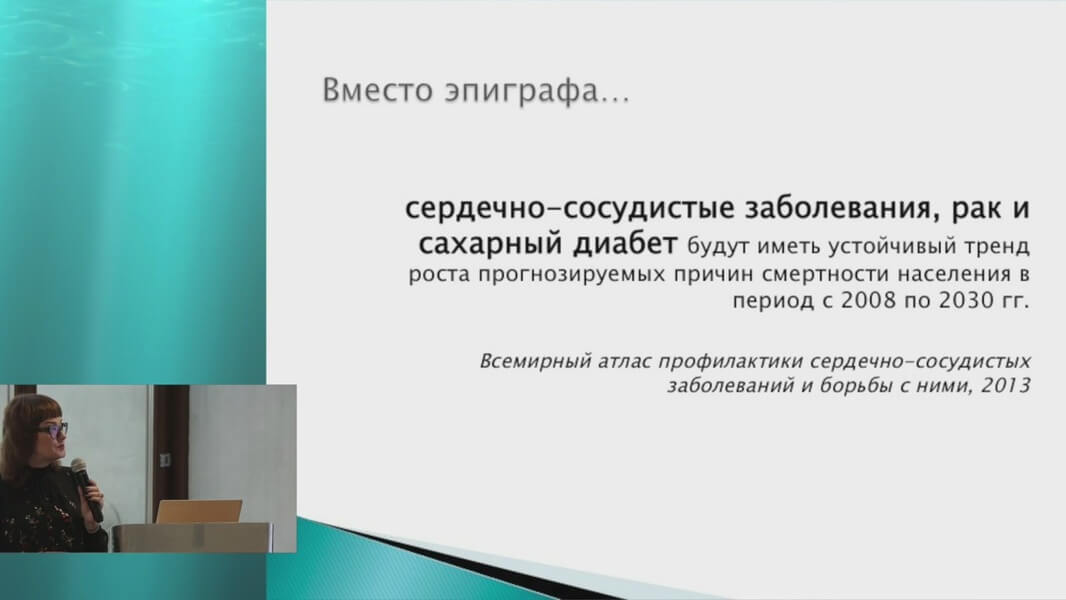 Вместо эпиграфа…

сердечно-сосудистые заболевания, рак и сахарный диабет будут иметь устойчивый тренд роста прогнозируемых причин смертности населения в период с 2008 по 2030 гг.

Всемирный атлас профилактики сердечно-сосудистых заболеваний и борьбы с ними, 2013